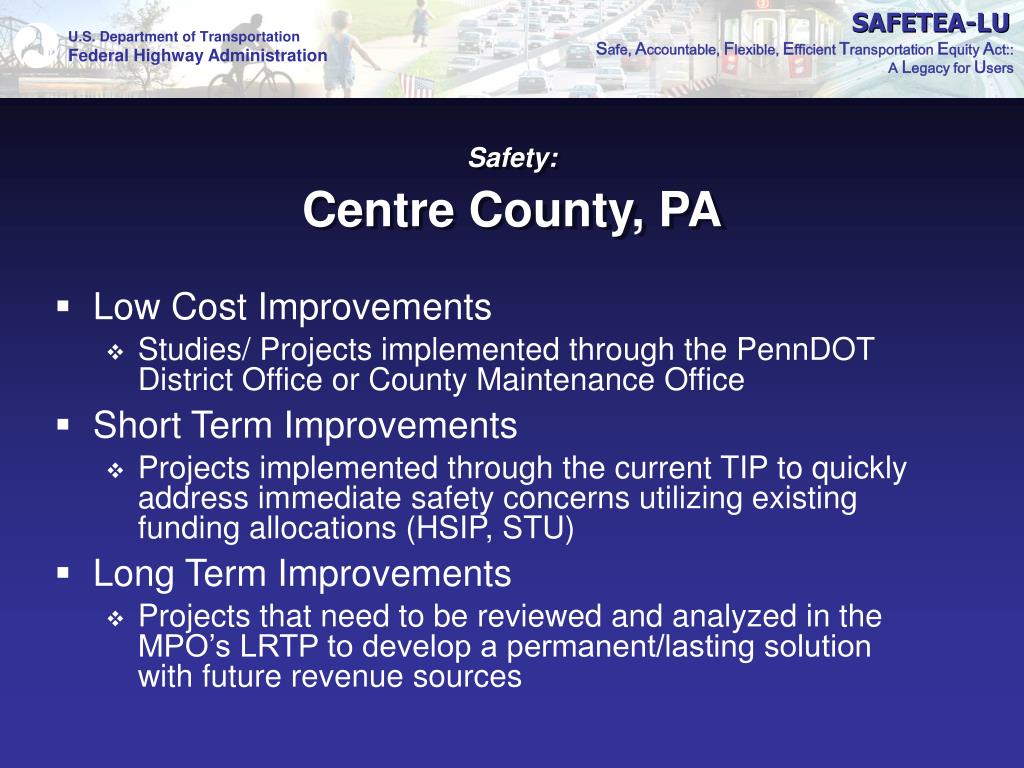 U.S. Department of Transportation
Federal Highway Administration

SAFETEA-LU
Safe, Accountable, Flexible, Efficient Transportation Equity Act:: A Legacy for Users

Safety:

Centre County, PA

▪ Low Cost Improvements
❖ Studies/ Projects implemented through the PennDOT District Office or County Maintenance Office
▪ Short Term Improvements
❖ Projects implemented through the current TIP to quickly address immediate safety concerns utilizing existing funding allocations (HSIP, STU)
▪ Long Term Improvements
❖ Projects that need to be reviewed and analyzed in the MPO’s LRTP to develop a permanent/lasting solution with future revenue sources